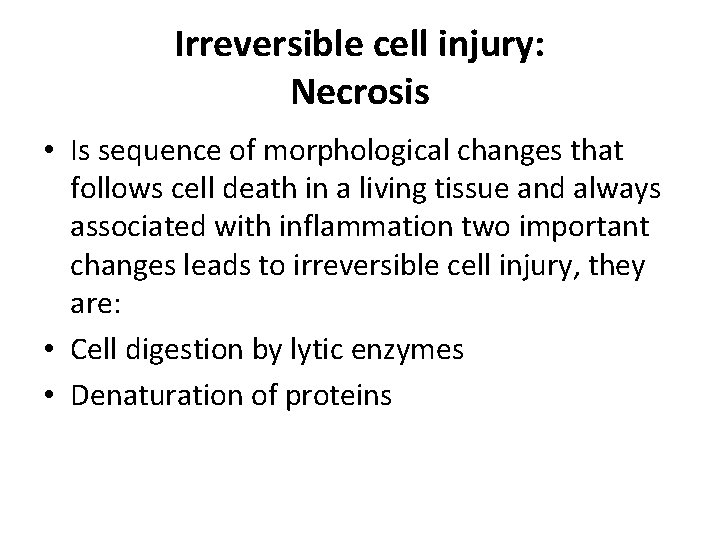 Irreversible cell injury:
Necrosis

• Is sequence of morphological changes that follows cell death in a living tissue and always associated with inflammation two important changes leads to irreversible cell injury, they are:
• Cell digestion by lytic enzymes
• Denaturation of proteins